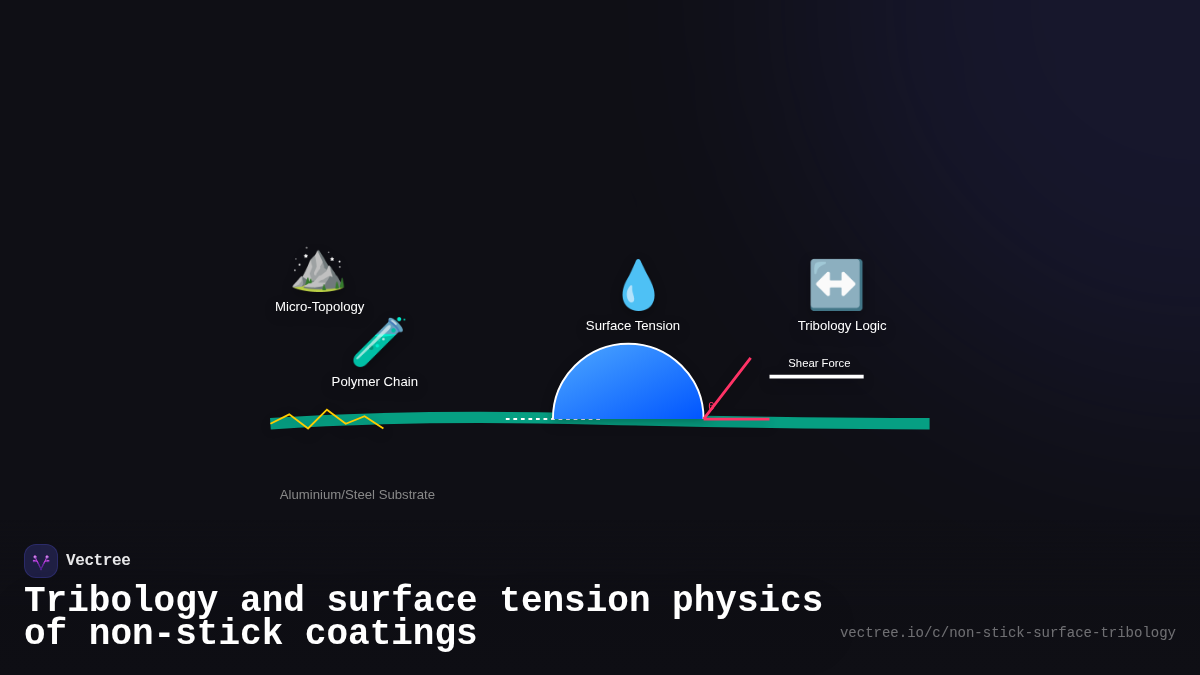 Micro-Topology

Polymer Chain

Surface Tension

Tribology Logic

Shear Force

Aluminium/Steel Substrate

Vectree

Tribology and surface tension physics of non-stick coatings

vectree.io/c/non-stick-surface-tribology